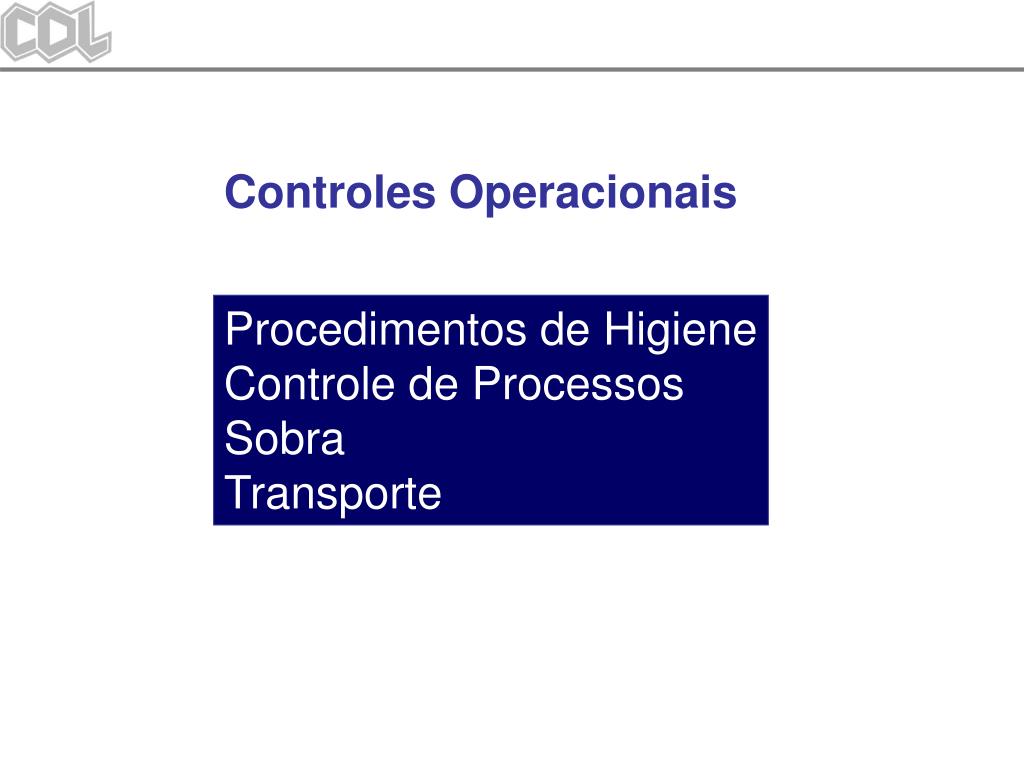 CDL

Controles Operacionais

Procedimentos de Higiene
Controle de Processos
Sobra
Transporte